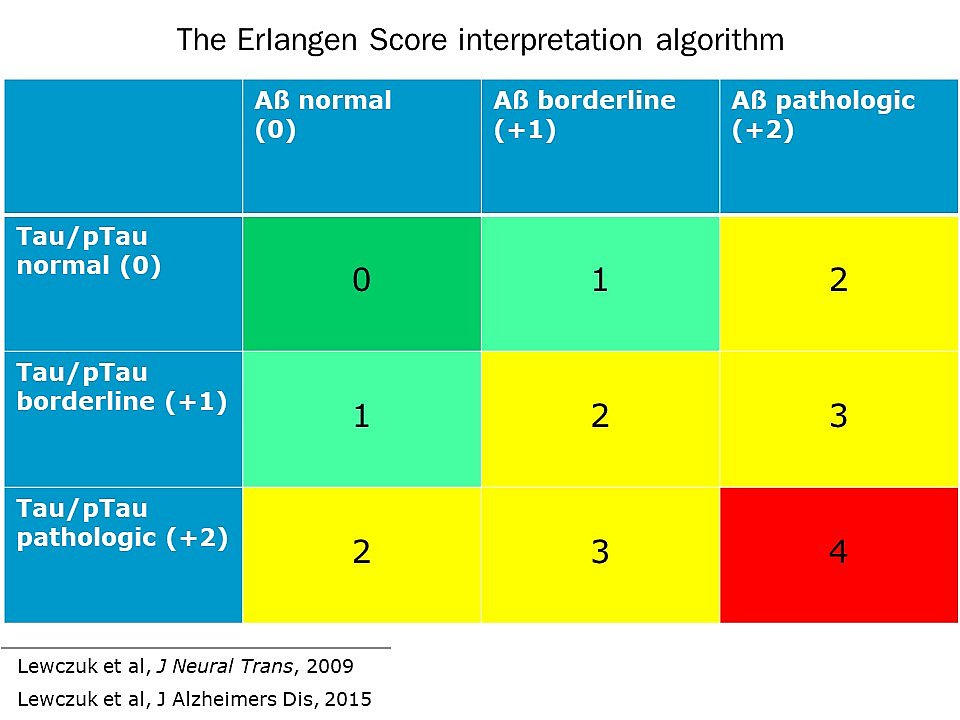 The Erlangen Score interpretation algorithm

| | Aß normal (0) | Aß borderline (+1) | Aß pathologic (+2) |
|---|---|---|---|
| Tau/pTau normal (0) | 0 | 1 | 2 |
| Tau/pTau borderline (+1) | 1 | 2 | 3 |
| Tau/pTau pathologic (+2) | 2 | 3 | 4 |

Lewczuk et al, J Neural Trans, 2009

Lewczuk et al, J Alzheimers Dis, 2015